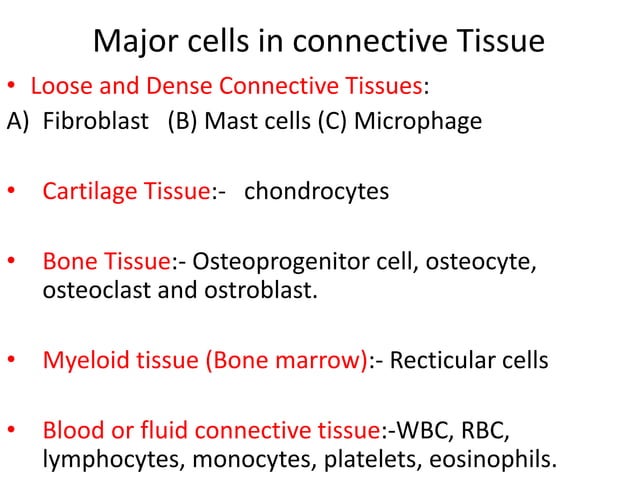 Major cells in connective Tissue

• Loose and Dense Connective Tissues:
A) Fibroblast (B) Mast cells (C) Microphage

• Cartilage Tissue:- chondrocytes

• Bone Tissue:- Osteoprogenitor cell, osteocyte, osteoclast and ostroblast.

• Myeloid tissue (Bone marrow):- Recticular cells

• Blood or fluid connective tissue:-WBC, RBC, lymphocytes, monocytes, platelets, eosinophils.